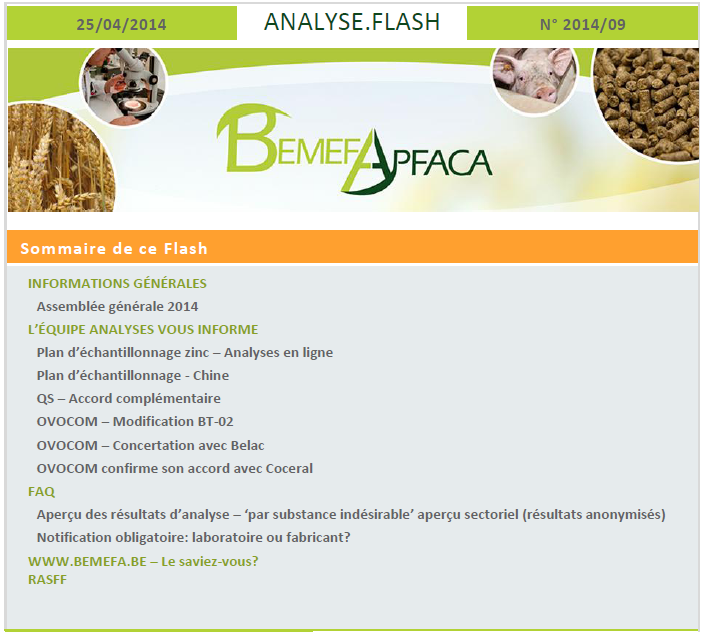 25/04/2014

ANALYSE.FLASH

N° 2014/09

BEMEFA APFACA

Sommaire de ce Flash

INFORMATIONS GÉNÉRALES

Assemblée générale 2014

L'ÉQUIPE ANALYSES VOUS INFORME

Plan d'échantillonnage zinc – Analyses en ligne

Plan d'échantillonnage - Chine

QS – Accord complémentaire

OVOCOM – Modification BT-02

OVOCOM – Concertation avec Belac

OVOCOM confirme son accord avec Coceral

FAQ

Aperçu des résultats d'analyse – 'par substance indésirable' aperçu sectoriel (résultats anonymisés)

Notification obligatoire: laboratoire ou fabricant?

WWW.BEMEFA.BE – Le saviez-vous?

RASFF